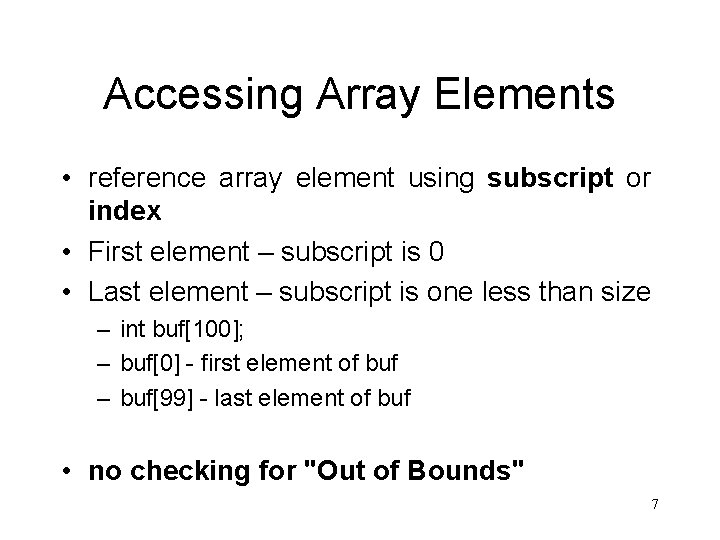 Accessing Array Elements

• reference array element using **subscript** or **index**
• First element – subscript is 0
• Last element – subscript is one less than size
  – int buf[100];
  – buf[0] - first element of buf
  – buf[99] - last element of buf

• **no checking for "Out of Bounds"**

7